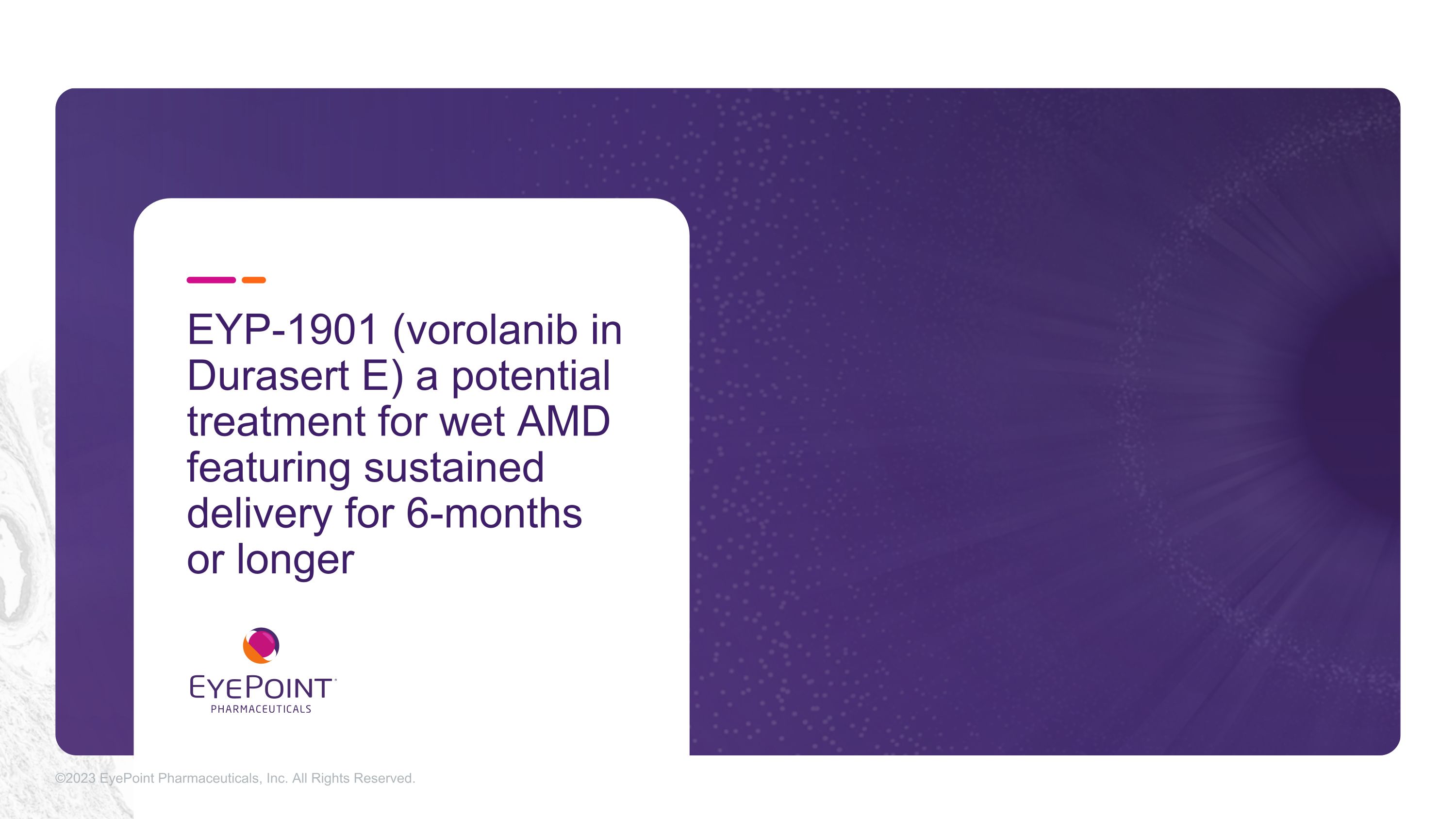 EYP-1901 (vorolanib in Durasert E) a potential treatment for wet AMD featuring sustained delivery for 6-months or longer

EYEPOINT
PHARMACEUTICALS

©2023 EyePoint Pharmaceuticals, Inc. All Rights Reserved.